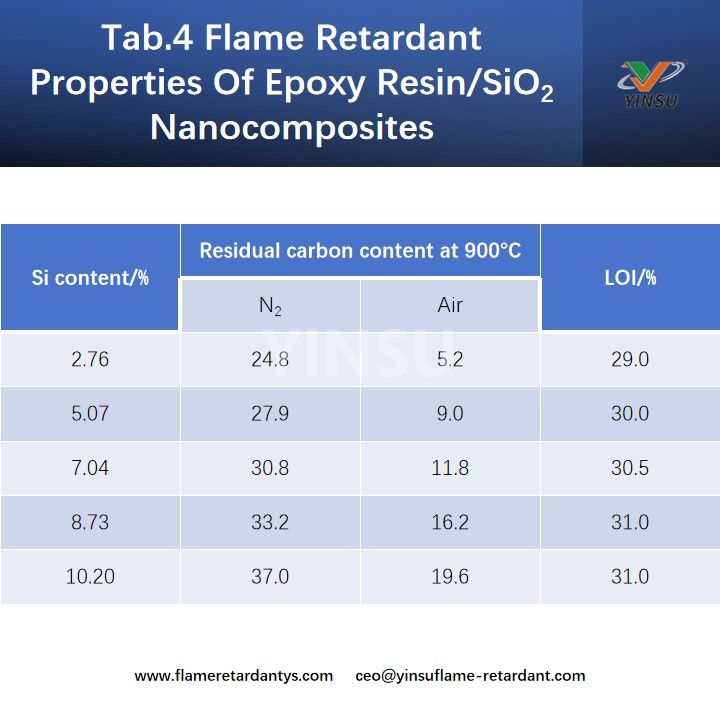 Tab.4 Flame Retardant Properties Of Epoxy Resin/$SiO_2$ Nanocomposites

YINSU

| Si content/% | Residual carbon content at 900°C | | LOI/% |
|---|---|---|---|
| | $N_2$ | Air | |
| 2.76 | 24.8 | 5.2 | 29.0 |
| 5.07 | 27.9 | 9.0 | 30.0 |
| 7.04 | 30.8 | 11.8 | 30.5 |
| 8.73 | 33.2 | 16.2 | 31.0 |
| 10.20 | 37.0 | 19.6 | 31.0 |

YINSU

www.flameretardantys.com ceo@yinsuflame-retardant.com